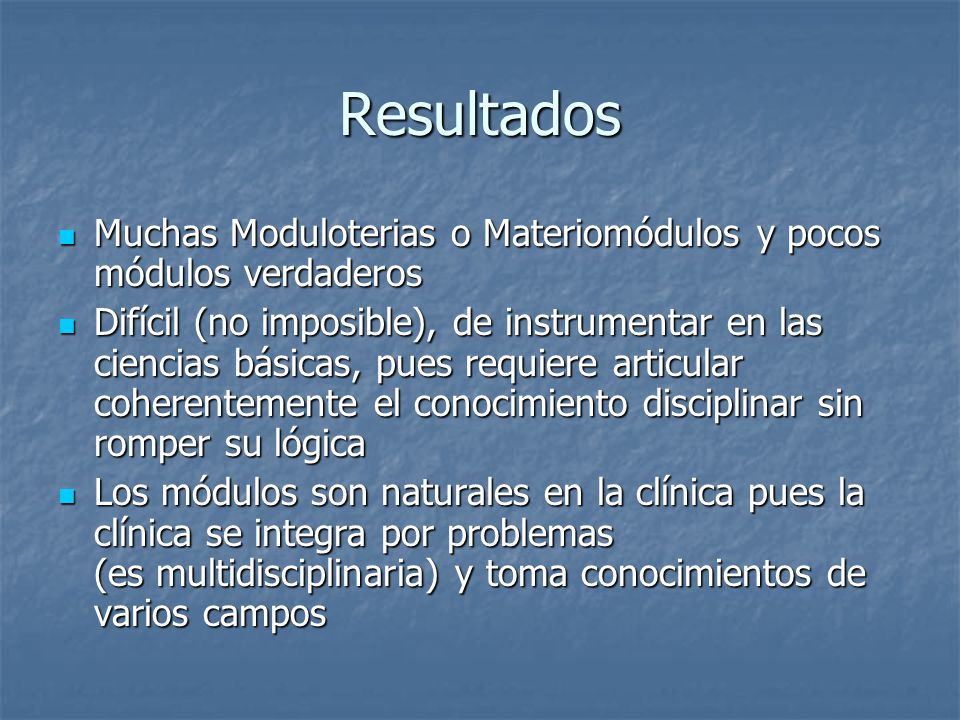 Resultados

- Muchas Moduloterias o Materiomódulos y pocos módulos verdaderos
- Difícil (no imposible), de instrumentar en las ciencias básicas, pues requiere articular coherentemente el conocimiento disciplinar sin romper su lógica
- Los módulos son naturales en la clínica pues la clínica se integra por problemas (es multidisciplinaria) y toma conocimientos de varios campos